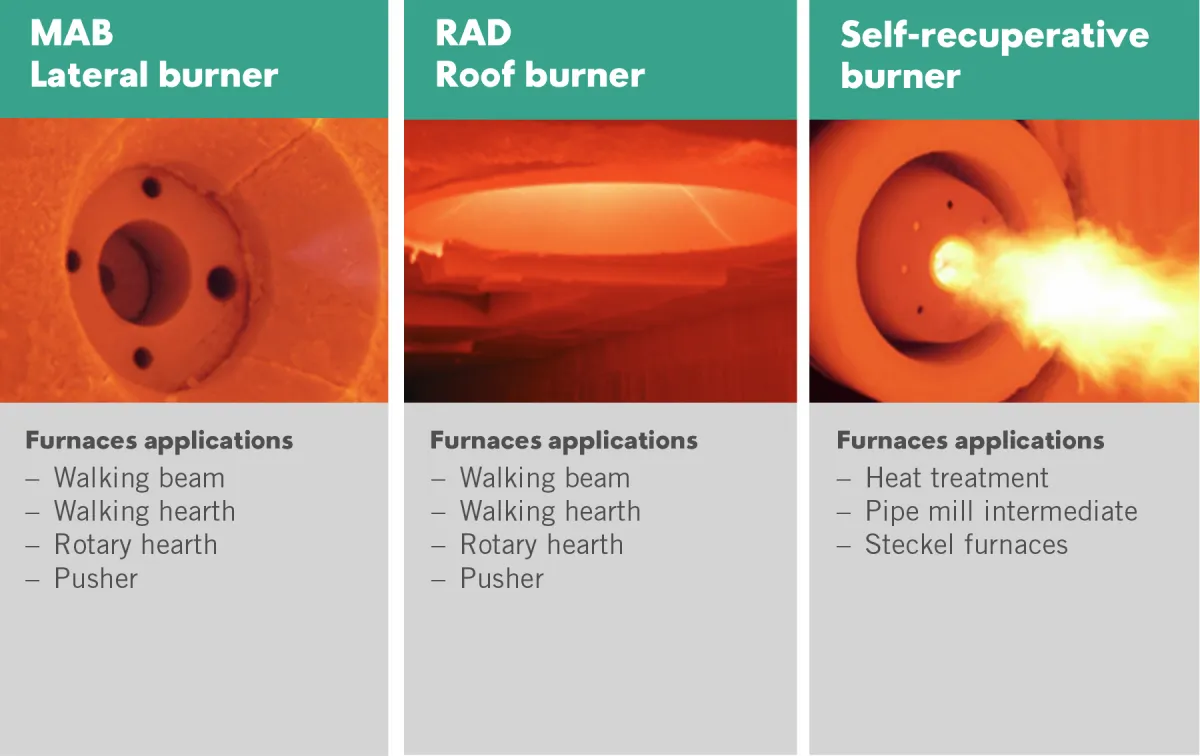 MAB
Lateral burner

Furnaces applications
– Walking beam
– Walking hearth
– Rotary hearth
– Pusher

RAD
Roof burner

Furnaces applications
– Walking beam
– Walking hearth
– Rotary hearth
– Pusher

Self-recuperative burner

Furnaces applications
– Heat treatment
– Pipe mill intermediate
– Steckel furnaces